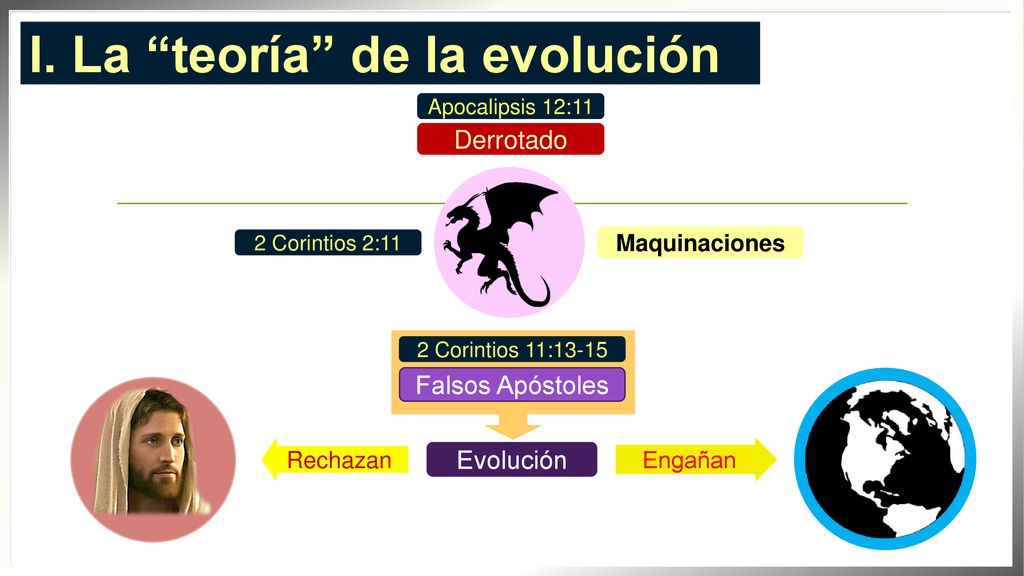 I. La “teoría” de la evolución

Apocalipsis 12:11

Derrotado

2 Corintios 2:11

Maquinaciones

2 Corintios 11:13-15

Falsos Apóstoles

Rechazan

Evolución

Engañan